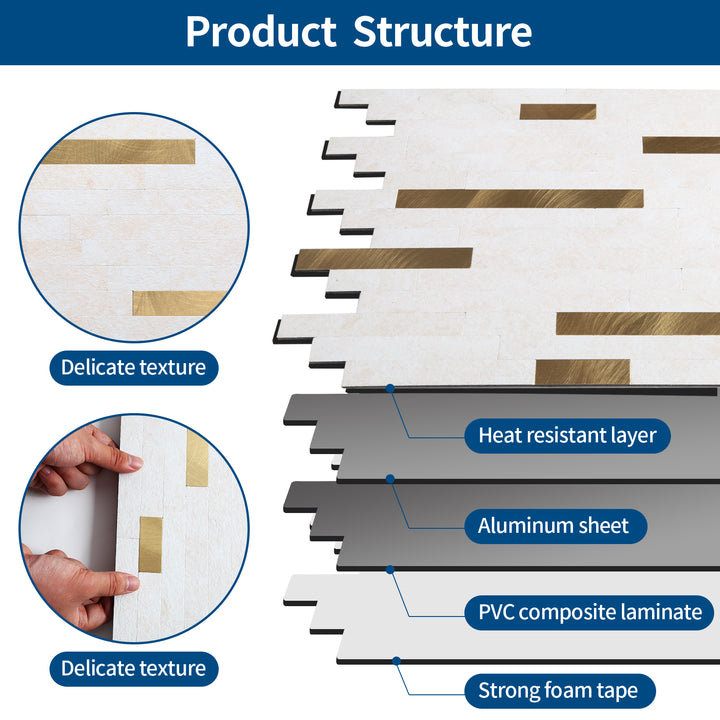 Product Structure

Delicate texture

Delicate texture

Heat resistant layer

Aluminum sheet

PVC composite laminate

Strong foam tape